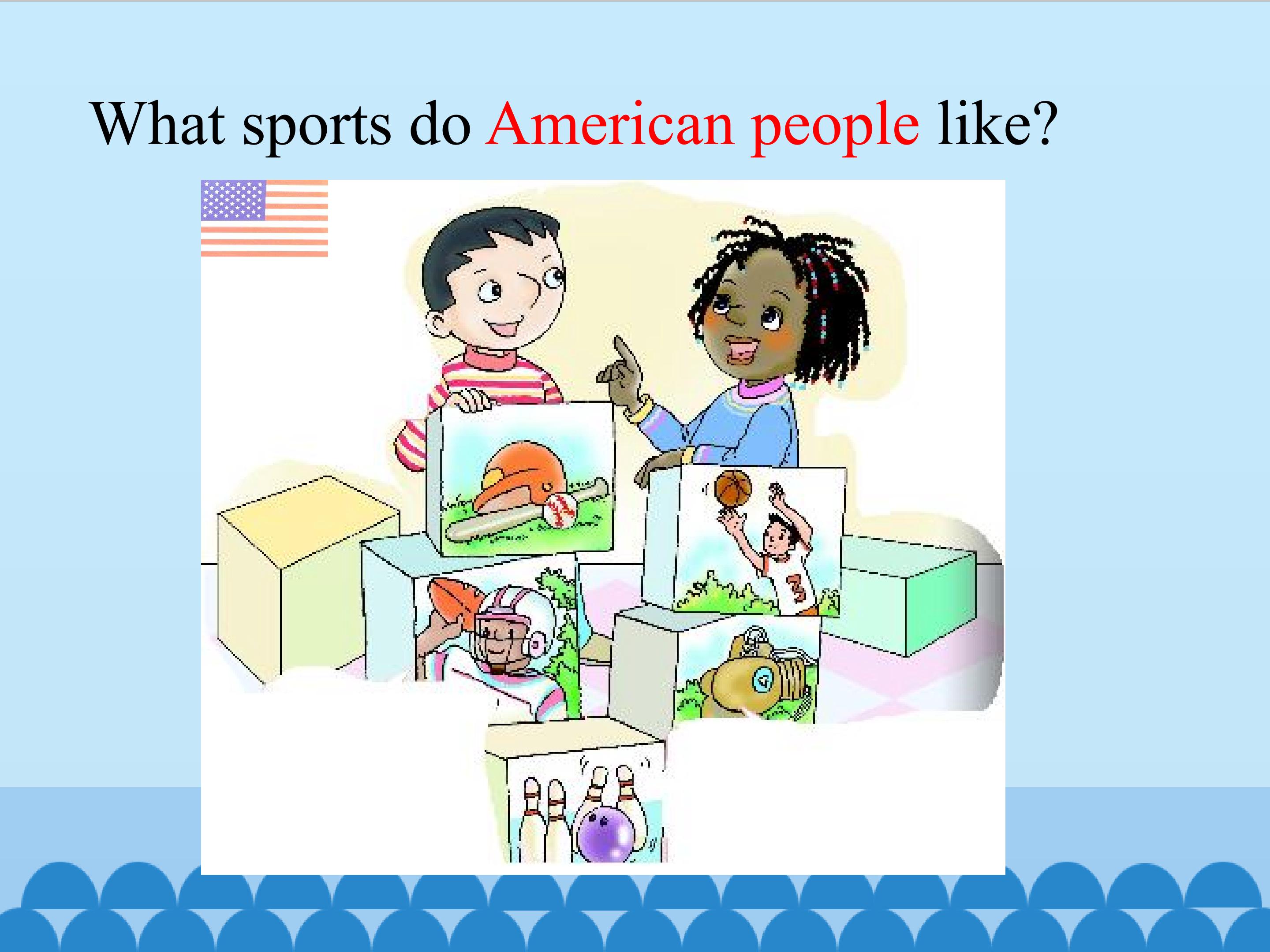 What sports do American people like?